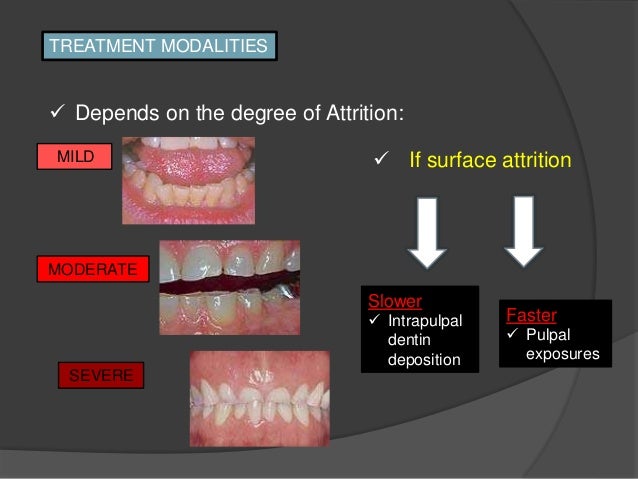 TREATMENT MODALITIES

✓ Depends on the degree of Attrition:

MILD

MODERATE

SEVERE

✓ If surface attrition

Slower
✓ Intrapulpal dentin deposition

Faster
✓ Pulpal exposures